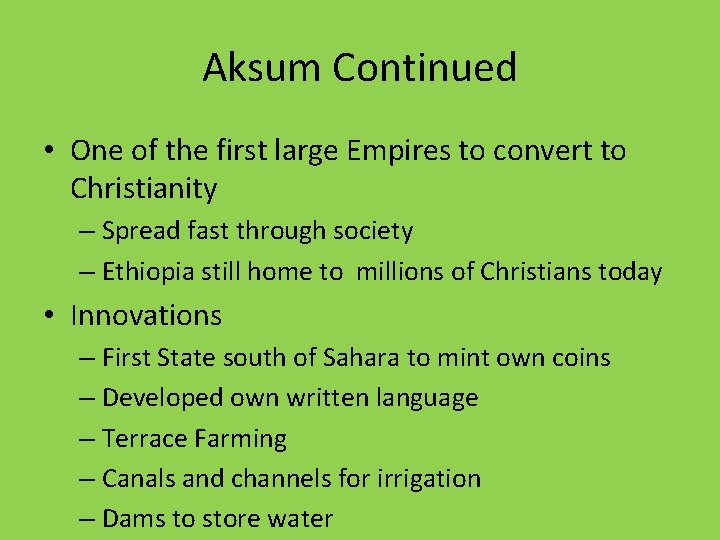 Aksum Continued

• One of the first large Empires to convert to Christianity
– Spread fast through society
– Ethiopia still home to millions of Christians today

• Innovations
– First State south of Sahara to mint own coins
– Developed own written language
– Terrace Farming
– Canals and channels for irrigation
– Dams to store water